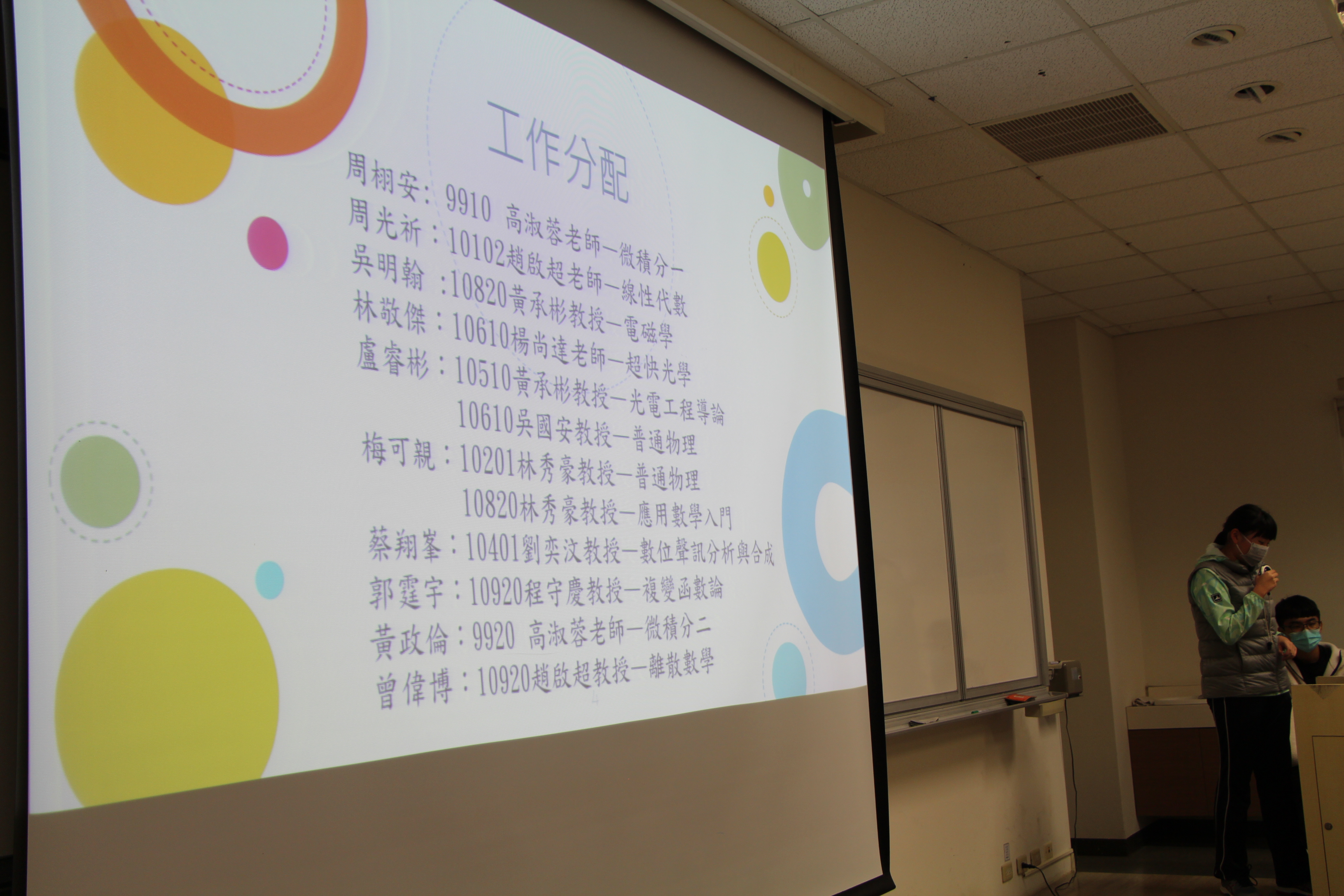 工作分配

周栩安：9910 高淑蓉老師—微積分一
周光祈：10102趙啟超老師—線性代數
吳明翰 ：10820黃承彬教授—電磁學
林敬傑：10610楊尚達老師—超快光學
盧睿彬：10510黃承彬教授—光電工程導論
10610吳國安教授—普通物理
梅可親：10201林秀豪教授—普通物理
10820林秀豪教授—應用數學入門
蔡翔峯：10401劉奕汶教授—數位聲訊分析與合成
郭霆宇：10920程守慶教授—複變函數論
黃政倫：9920 高淑蓉老師—微積分二
曾偉博：10920趙啟超教授—離散數學